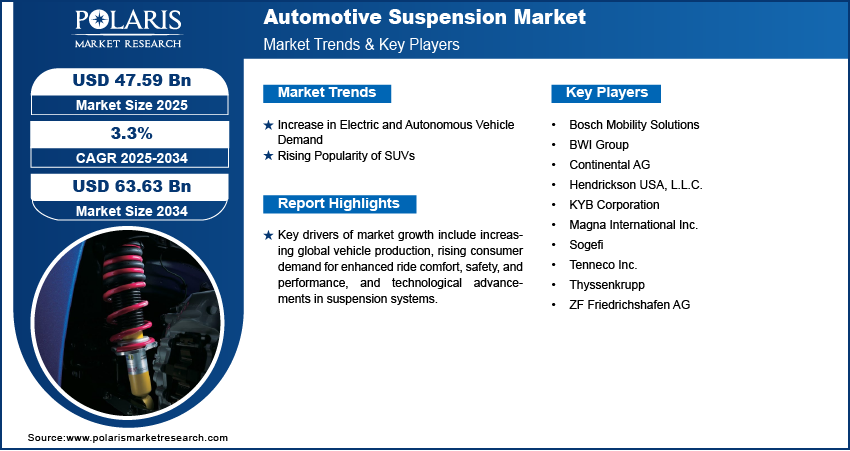 POLARIS
MARKET RESEARCH

Automotive Suspension Market
Market Trends & Key Players

USD 47.59 Bn
Market Size 2025

3.3%
CAGR 2025-2034

USD 63.63 Bn
Market Size 2034

Market Trends

★ Increase in Electric and Autonomous Vehicle Demand
★ Rising Popularity of SUVs

Report Highlights

★ Key drivers of market growth include increasing global vehicle production, rising consumer demand for enhanced ride comfort, safety, and performance, and technological advancements in suspension systems.

Key Players

• Bosch Mobility Solutions
• BWI Group
• Continental AG
• Hendrickson USA, L.L.C.
• KYB Corporation
• Magna International Inc.
• Sogefi
• Tenneco Inc.
• Thyssenkrupp
• ZF Friedrichshafen AG

Source:www.polarismarketresearch.com